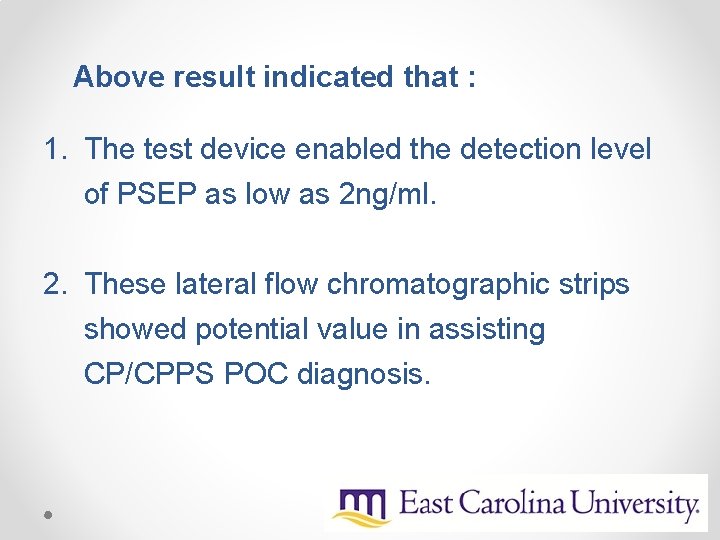 Above result indicated that :

1. The test device enabled the detection level of PSEP as low as 2ng/ml.

2. These lateral flow chromatographic strips showed potential value in assisting CP/CPPS POC diagnosis.

East Carolina University.